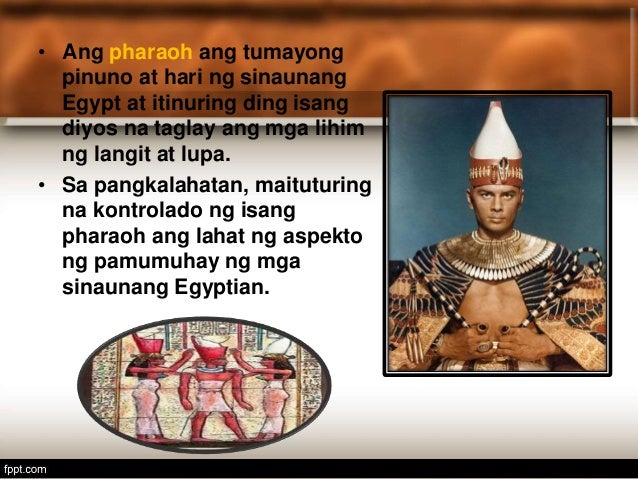 • Ang pharaoh ang tumayong pinuno at hari ng sinaunang Egypt at itinuring ding isang diyos na taglay ang mga lihim ng langit at lupa.

• Sa pangkalahatan, maituturing na kontrolado ng isang pharaoh ang lahat ng aspekto ng pamumuhay ng mga sinaunang Egyptian.

fppt.com